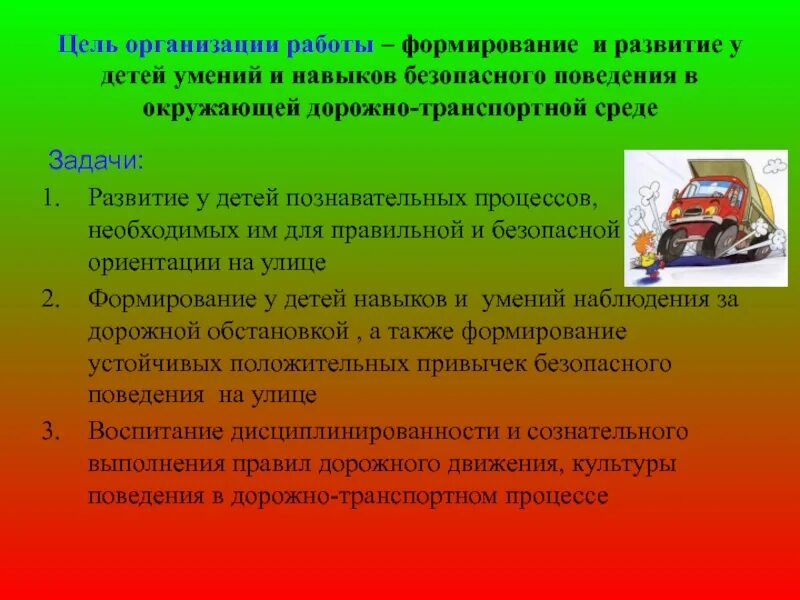 Цель организации работы – формирование  и развитие у детей умений и навыков безопасного поведения в окружающей дорожно-транспортной среде

Задачи:

1. Развитие у детей познавательных процессов, необходимых им для правильной и безопасной ориентации на улице
2. Формирование у детей навыков и  умений наблюдения за дорожной обстановкой , а также формирование устойчивых положительных привычек безопасного поведения  на улице
3. Воспитание дисциплинированности и сознательного выполнения правил дорожного движения, культуры поведения в дорожно-транспортном процессе